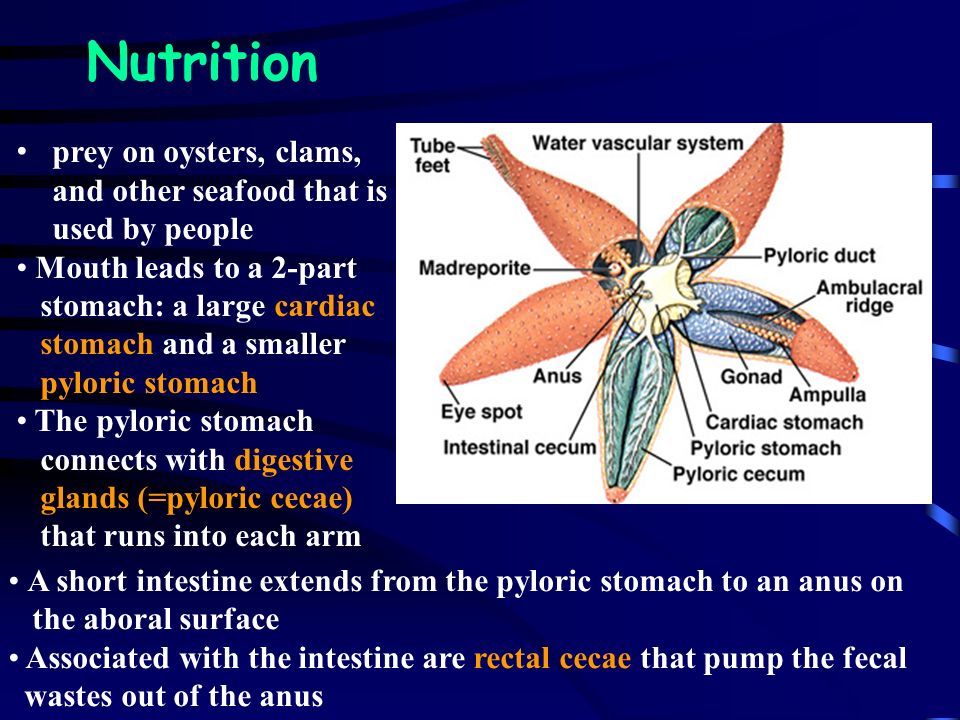 Nutrition

• prey on oysters, clams, and other seafood that is used by people

• Mouth leads to a 2-part stomach: a large cardiac stomach and a smaller pyloric stomach

• The pyloric stomach connects with digestive glands (=pyloric cecae) that runs into each arm

Tube feet
Water vascular system
Madreporite
Pyloric duct
Ambulacral ridge
Anus
Gonad
Ampulla
Eye spot
Cardiac stomach
Intestinal cecum
Pyloric stomach
Pyloric cecum

• A short intestine extends from the pyloric stomach to an anus on the aboral surface

• Associated with the intestine are rectal cecae that pump the fecal wastes out of the anus